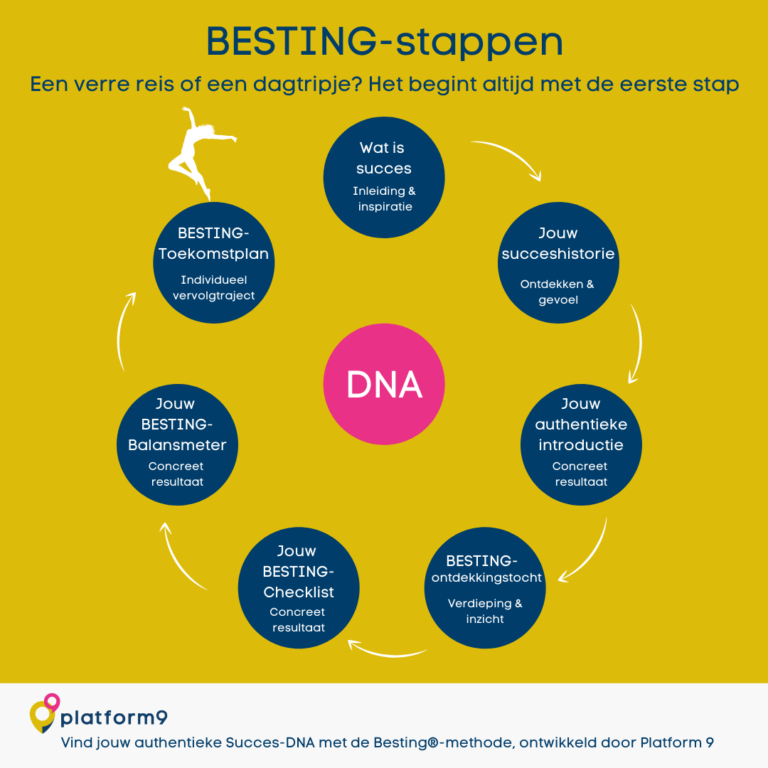 BESTING-stappen

Een verre reis of een dagtripje? Het begint altijd met de eerste stap

Wat is succes
Inleiding & inspiratie

Jouw succeshistorie
Ontdekken & gevoel

Jouw authentieke introductie
Concreet resultaat

BESTING-ontdekkingstocht
Verdieping & inzicht

Jouw BESTING-Checklist
Concreet resultaat

Jouw BESTING-Balansmeter
Concreet resultaat

BESTING-Toekomstplan
Individueel vervolgtraject

DNA

platform9

Vind jouw authentieke Succes-DNA met de Besting®-methode, ontwikkeld door Platform 9